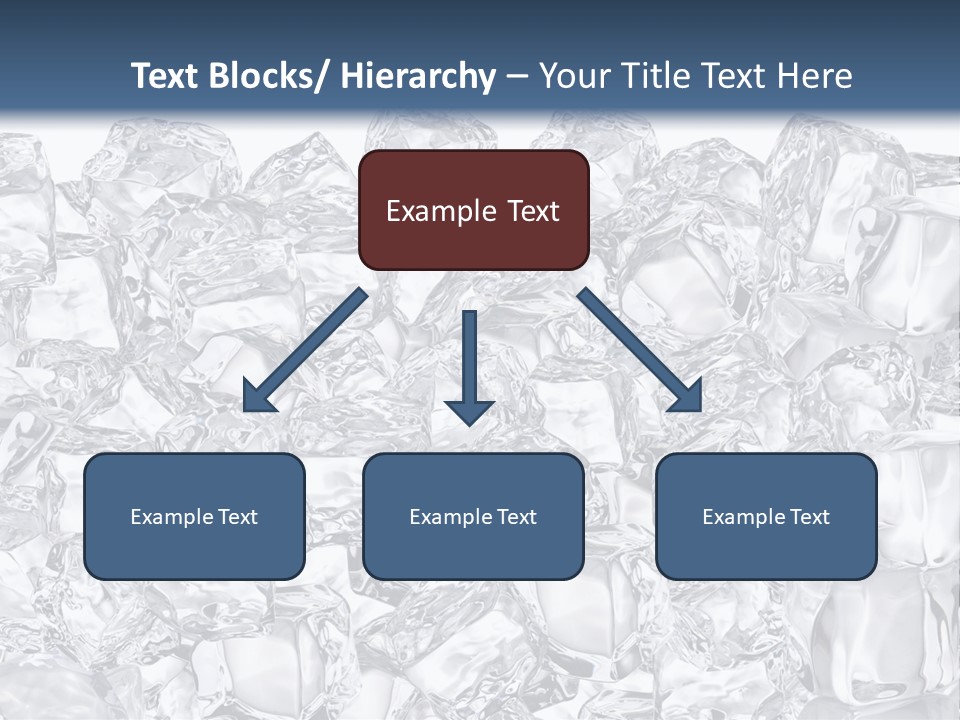 Text Blocks/ Hierarchy – Your Title Text Here

Example Text

Example Text

Example Text

Example Text